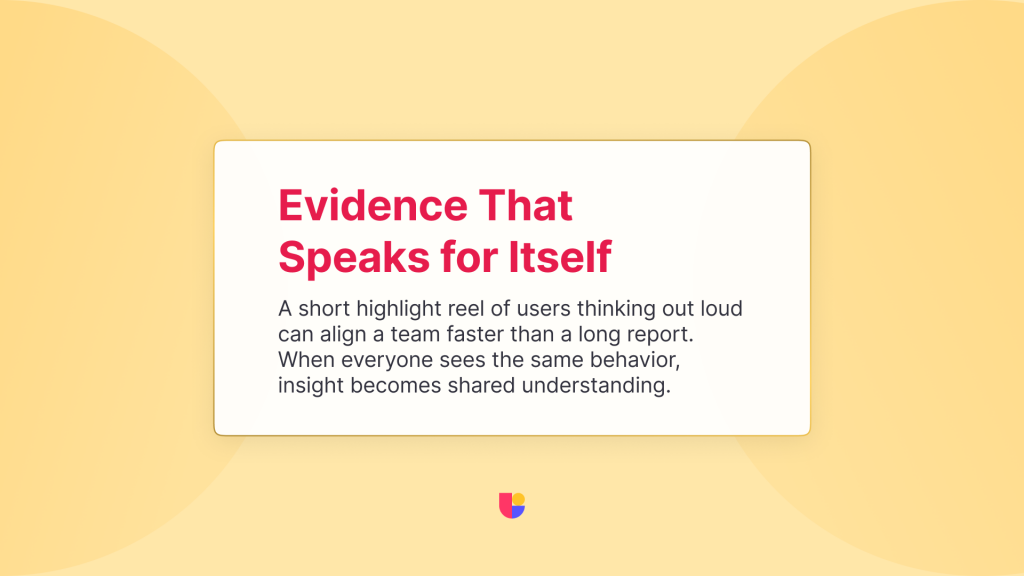 Evidence That Speaks for Itself

A short highlight reel of users thinking out loud can align a team faster than a long report. When everyone sees the same behavior, insight becomes shared understanding.